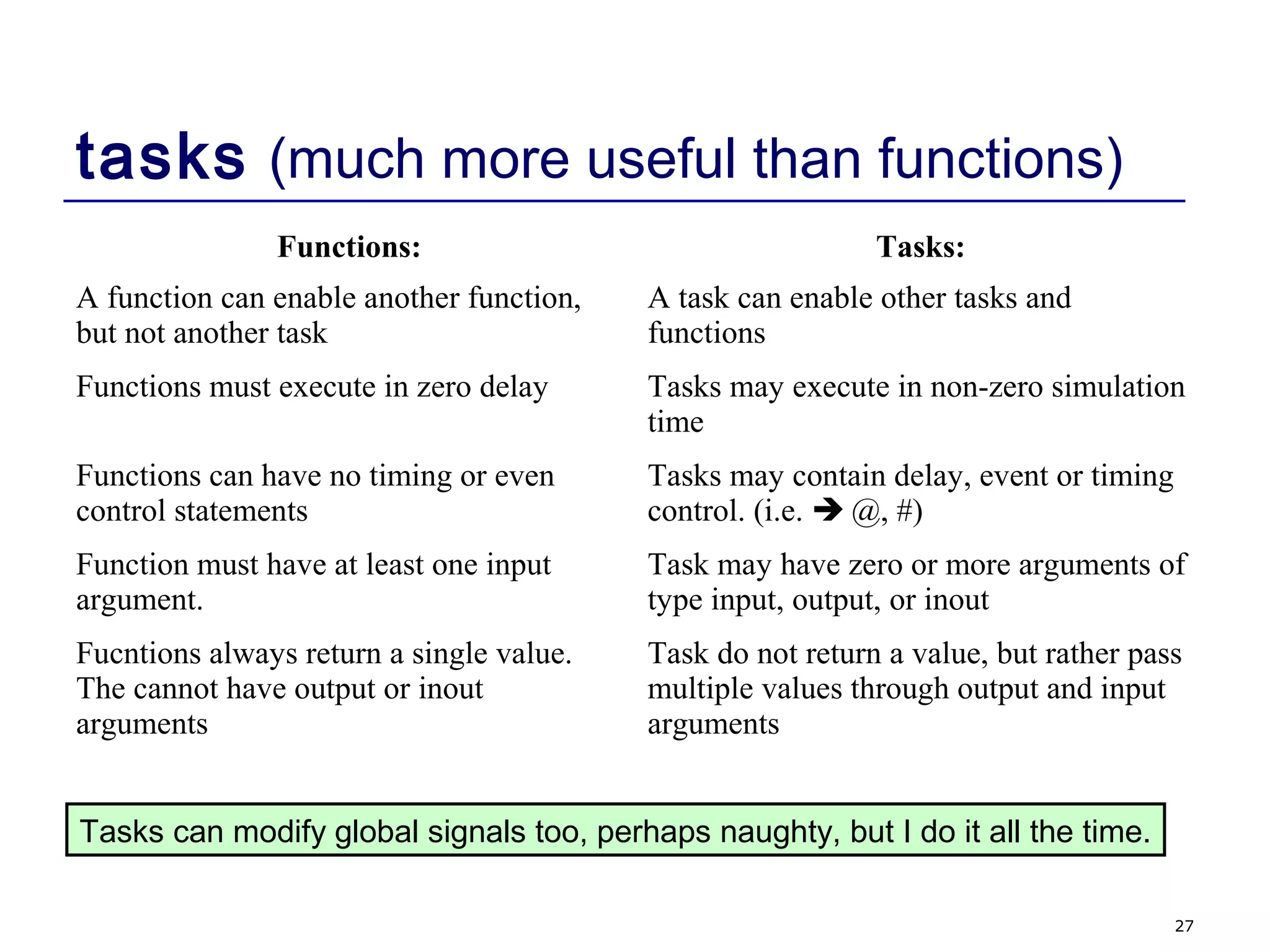 tasks (much more useful than functions)

| Functions: | Tasks: |
|---|---|
| A function can enable another function, but not another task | A task can enable other tasks and functions |
| Functions must execute in zero delay | Tasks may execute in non-zero simulation time |
| Functions can have no timing or even control statements | Tasks may contain delay, event or timing control. (i.e. ➔ @, #) |
| Function must have at least one input argument. | Task may have zero or more arguments of type input, output, or inout |
| Fucntions always return a single value. The cannot have output or inout arguments | Task do not return a value, but rather pass multiple values through output and input arguments |

Tasks can modify global signals too, perhaps naughty, but I do it all the time.

27